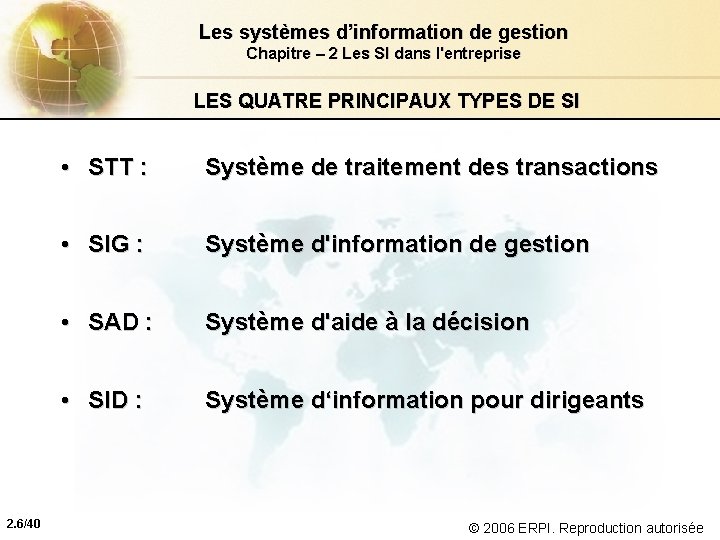 Les systèmes d’information de gestion
Chapitre – 2 Les SI dans l'entreprise

LES QUATRE PRINCIPAUX TYPES DE SI

• STT : Système de traitement des transactions

• SIG : Système d'information de gestion

• SAD : Système d'aide à la décision

• SID : Système d‘information pour dirigeants

2.6/40

© 2006 ERPI. Reproduction autorisée